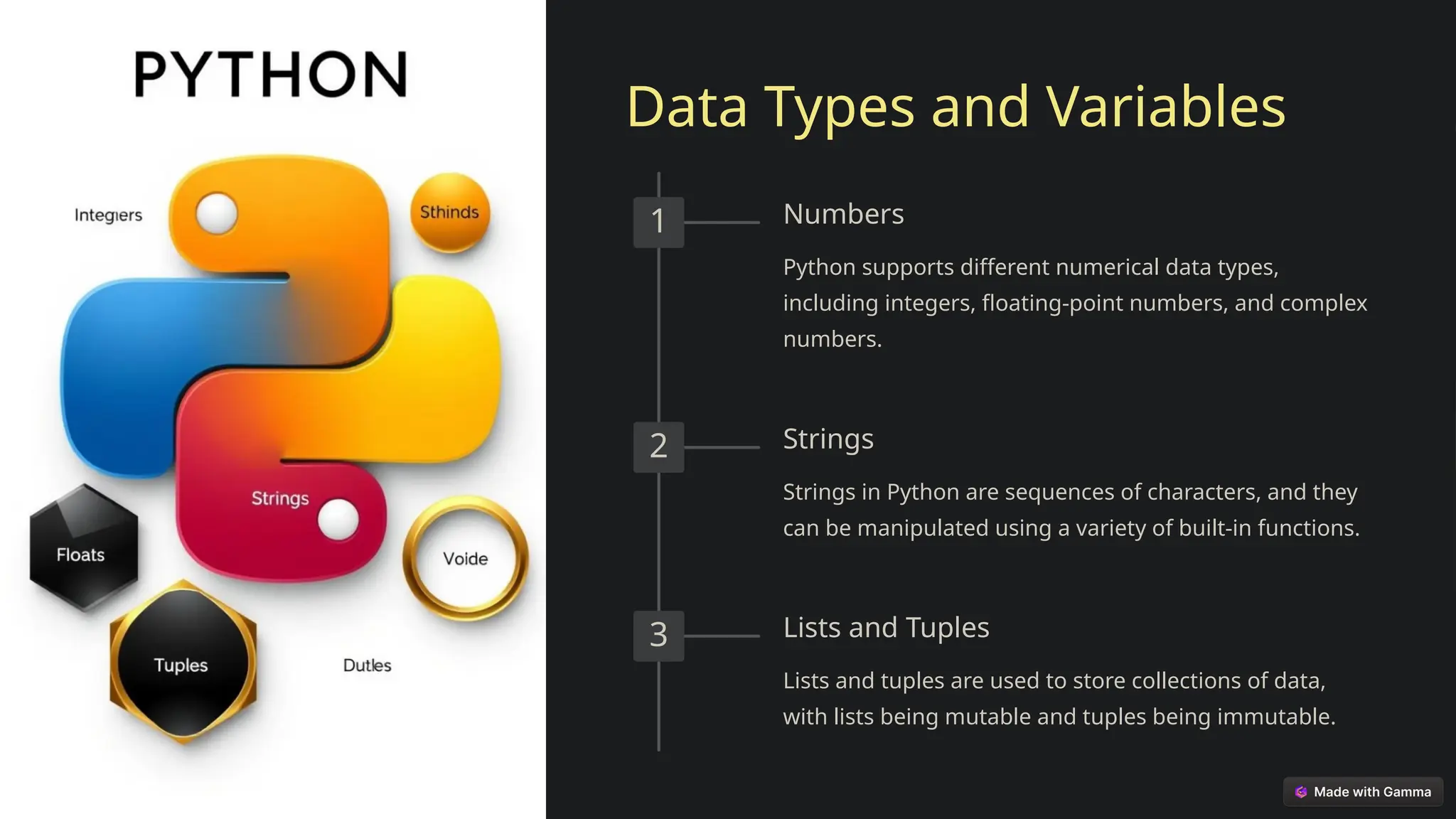 PYTHON

Integıers

Sthinds

Strings

Floats

Voide

Tuples

Dutles

Data Types and Variables

1

Numbers

Python supports different numerical data types, including integers, floating-point numbers, and complex numbers.

2

Strings

Strings in Python are sequences of characters, and they can be manipulated using a variety of built-in functions.

3

Lists and Tuples

Lists and tuples are used to store collections of data, with lists being mutable and tuples being immutable.

Made with Gamma